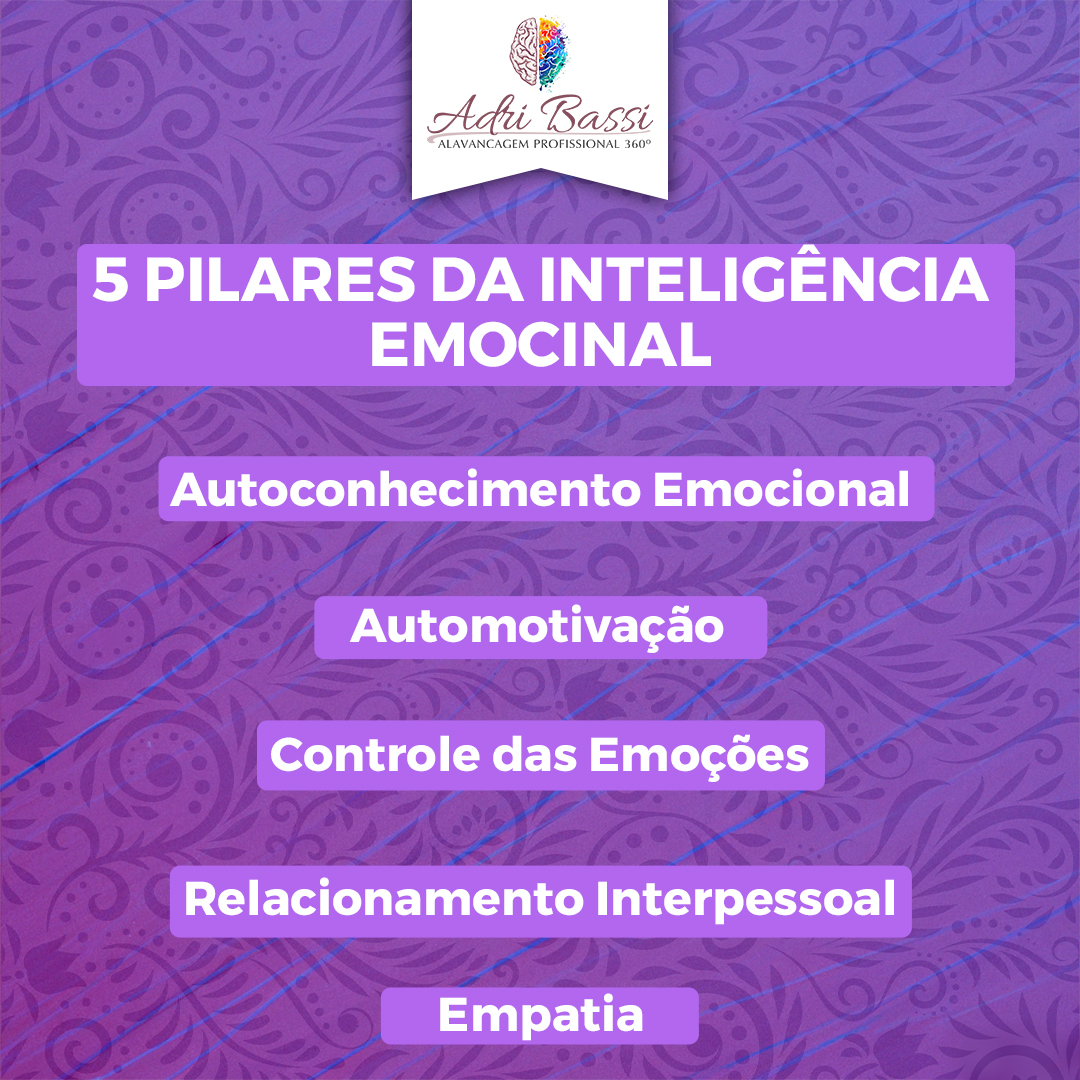 Adri Bassi
ALAVANCAGEM PROFISSIONAL 360º

5 PILARES DA INTELIGÊNCIA EMOCINAL

Autoconhecimento Emocional

Automotivação

Controle das Emoções

Relacionamento Interpessoal

Empatia